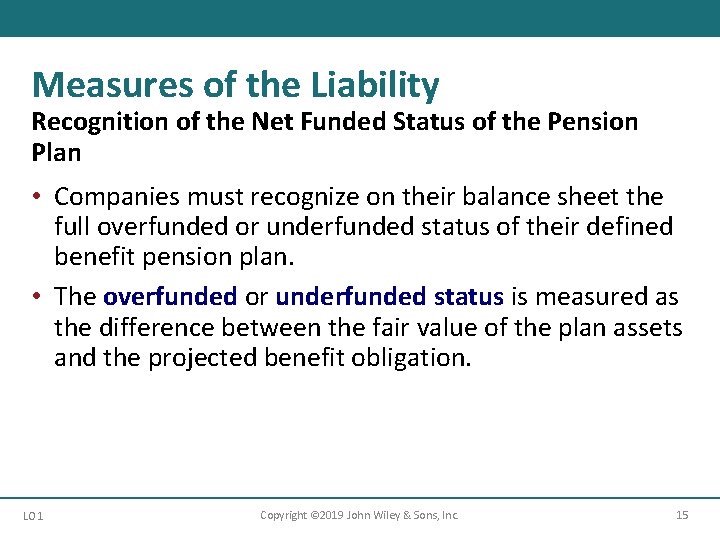 Measures of the Liability
Recognition of the Net Funded Status of the Pension Plan

• Companies must recognize on their balance sheet the full overfunded or underfunded status of their defined benefit pension plan.

• The overfunded or underfunded status is measured as the difference between the fair value of the plan assets and the projected benefit obligation.

LO 1 Copyright ©2019 John Wiley & Sons, Inc. 15